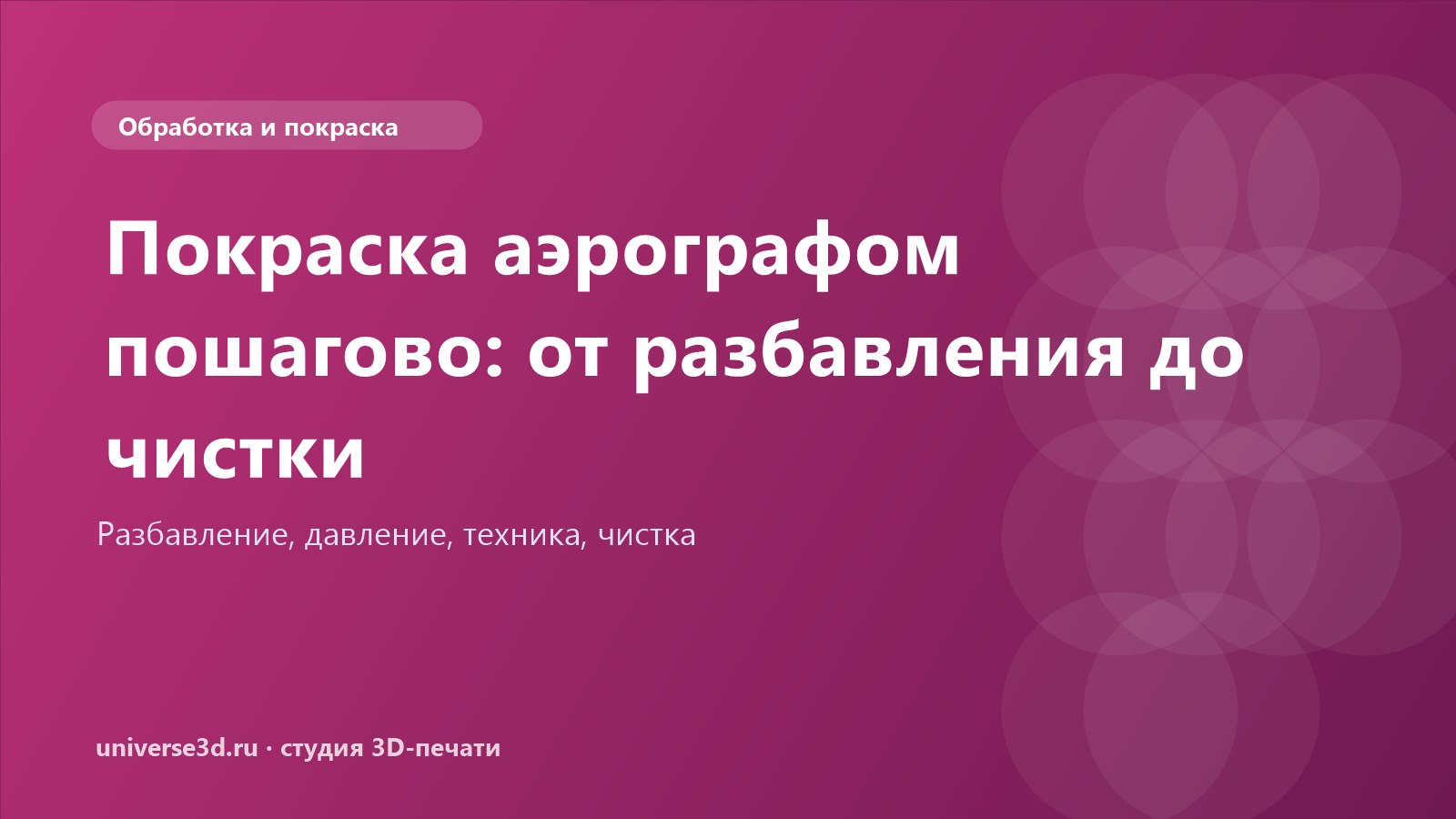 Обработка и покраска

Покраска аэрографом пошагово: от разбавления до чистки

Разбавление, давление, техника, чистка

universe3d.ru · студия 3D-печати